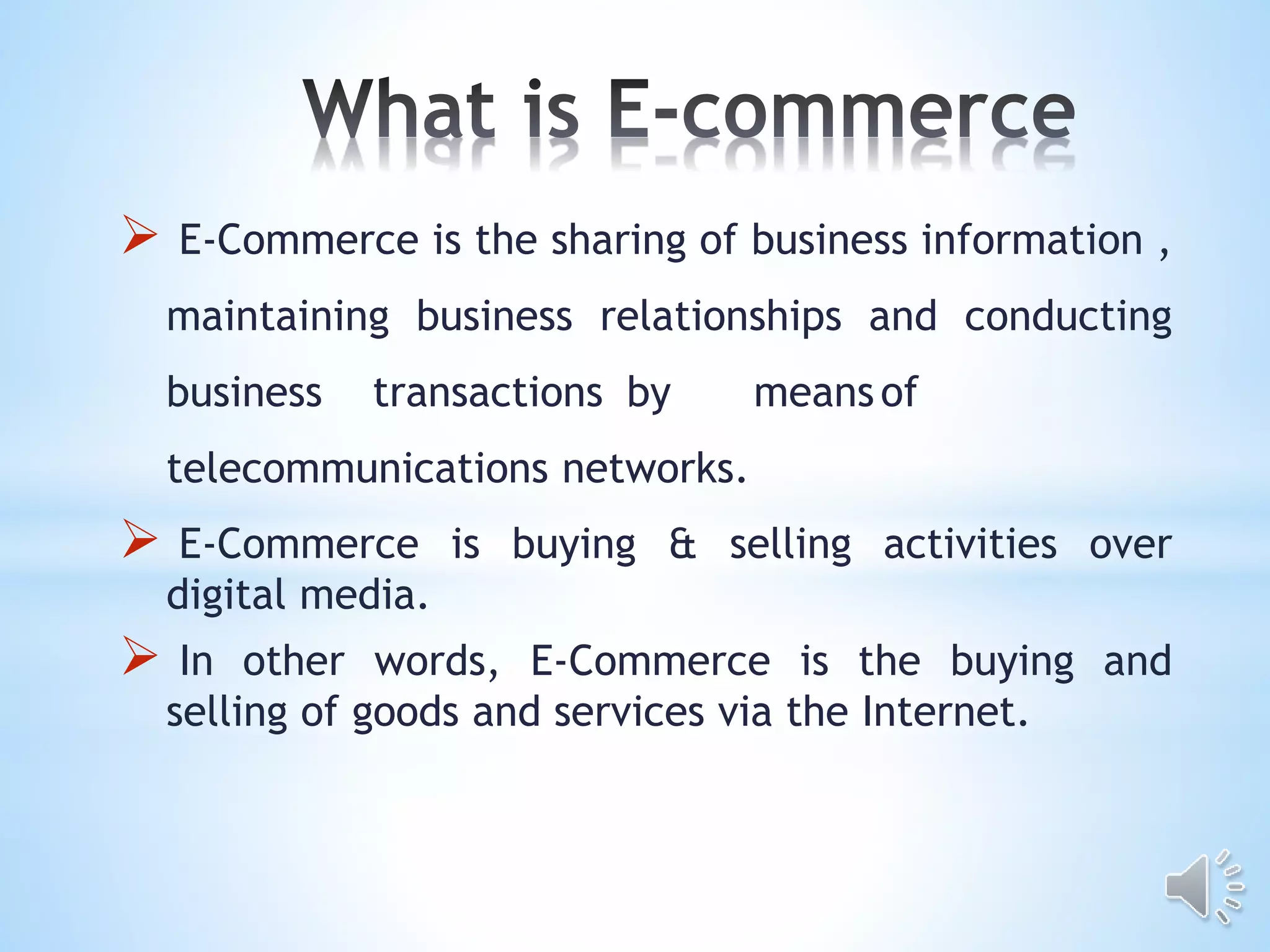 What is E-commerce

➢ E-Commerce is the sharing of business information , maintaining business relationships and conducting business transactions by means of telecommunications networks.

➢ E-Commerce is buying & selling activities over digital media.

➢ In other words, E-Commerce is the buying and selling of goods and services via the Internet.